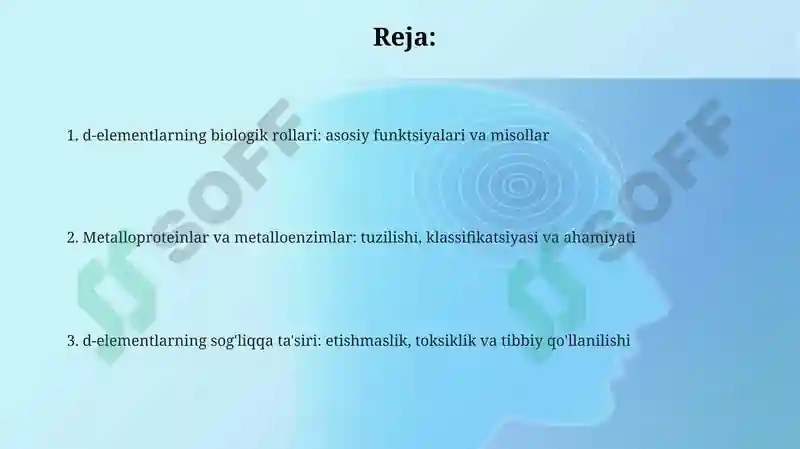 Reja:

1. d-elementlarning biologik rollari: asosiy funktsiyalari va misollar

2. Metalloproteinlar va metalloenzimlar: tuzilishi, klassifikatsiyasi va ahamiyati

3. d-elementlarning sog'liqqa ta'siri: etishmaslik, toksiklik va tibbiy qo'llanilishi

SOFF

SOFF